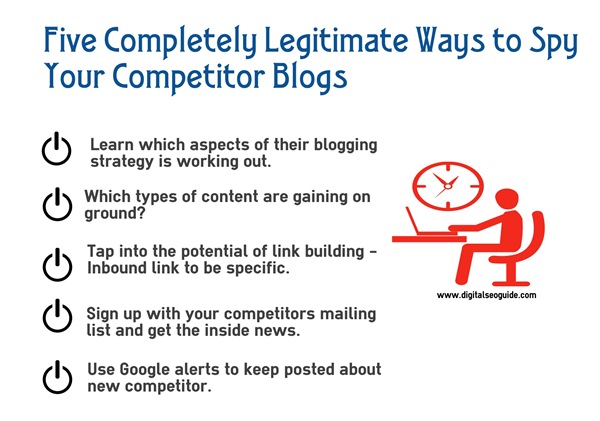 Five Completely Legitimate Ways to Spy Your Competitor Blogs

Learn which aspects of their blogging strategy is working out.

Which types of content are gaining on ground?

Tap into the potential of link building - Inbound link to be specific.

Sign up with your competitors mailing list and get the inside news.

Use Google alerts to keep posted about new competitor.

www.digitalseoguide.com